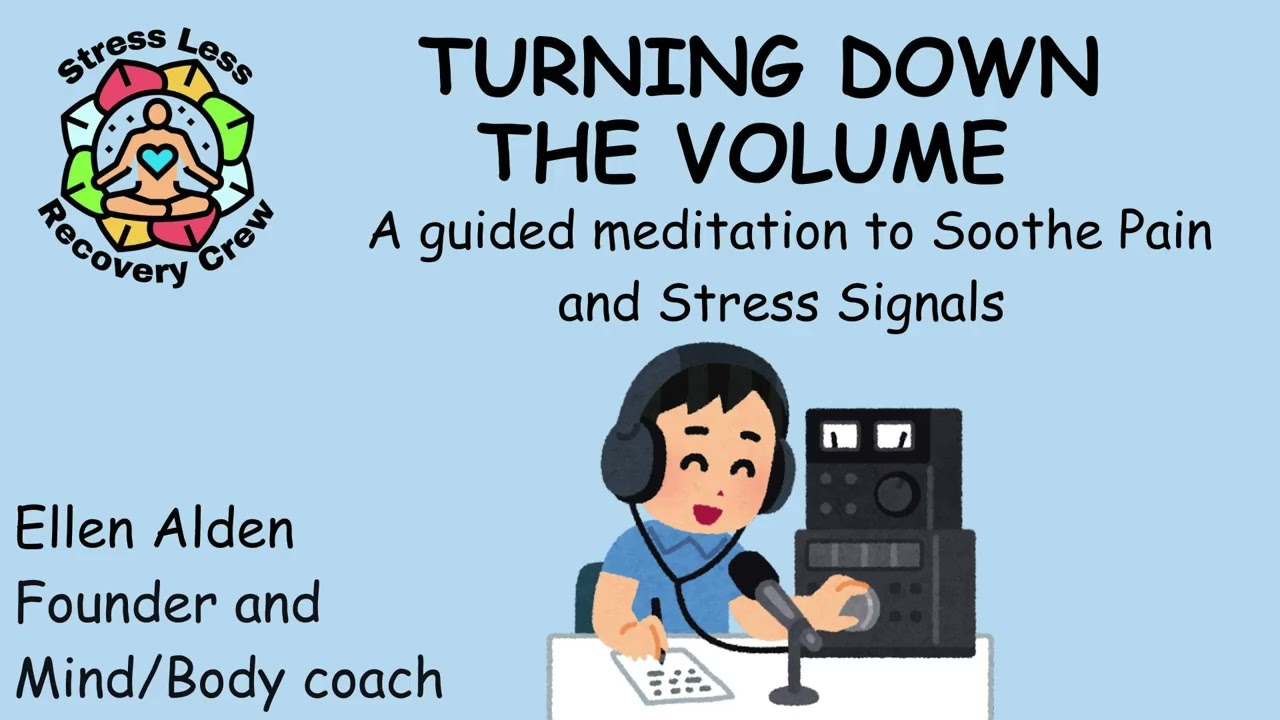 Stress Less
Recovery Crew

TURNING DOWN THE VOLUME

A guided meditation to Soothe Pain and Stress Signals

Ellen Alden
Founder and
Mind/Body coach